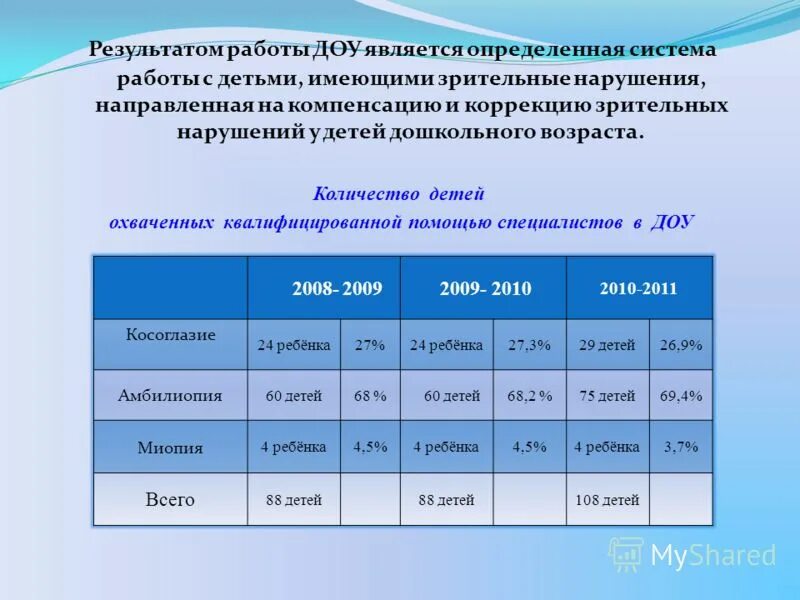 Результатом работы ДОУ является определенная система работы с детьми, имеющими зрительные нарушения, направленная на компенсацию и коррекцию зрительных нарушений у детей дошкольного возраста.

Количество детей охваченных квалифицированной помощью специалистов в ДОУ

| | 2008- 2009 | | 2009- 2010 | | 2010-2011 | |
|---|---|---|---|---|---|---|
| Косоглазие | 24 ребёнка | 27% | 24 ребёнка | 27,3% | 29 детей | 26,9% |
| Амбилиопия | 60 детей | 68 % | 60 детей | 68,2 % | 75 детей | 69,4% |
| Миопия | 4 ребёнка | 4,5% | 4 ребёнка | 4,5% | 4 ребёнка | 3,7% |
| Всего | 88 детей | | 88 детей | | 108 детей | |

MyShared